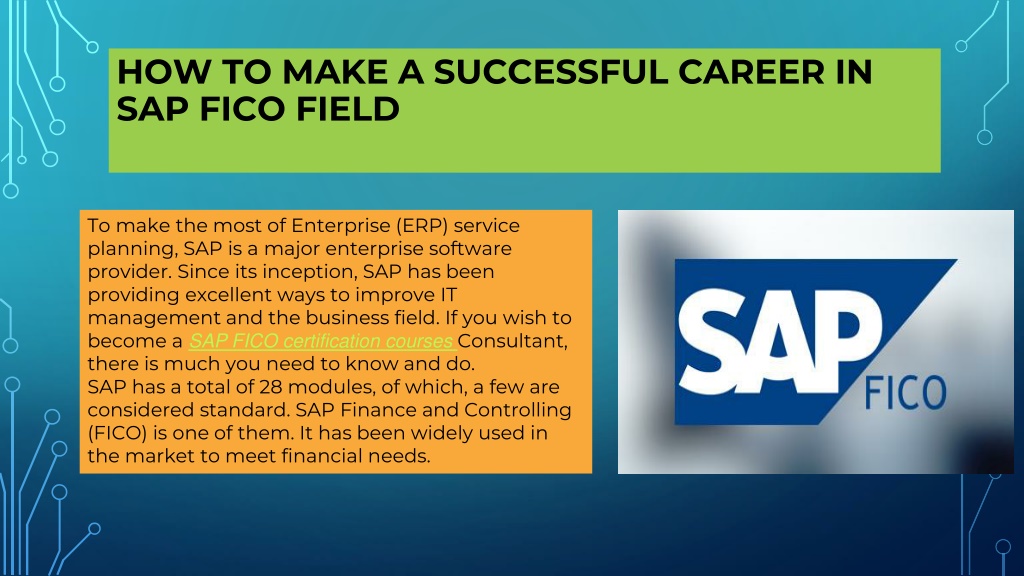 HOW TO MAKE A SUCCESSFUL CAREER IN SAP FICO FIELD

To make the most of Enterprise (ERP) service planning, SAP is a major enterprise software provider. Since its inception, SAP has been providing excellent ways to improve IT management and the business field. If you wish to become a SAP FICO certification courses Consultant, there is much you need to know and do.
SAP has a total of 28 modules, of which, a few are considered standard. SAP Finance and Controlling (FICO) is one of them. It has been widely used in the market to meet financial needs.

SAP
FICO